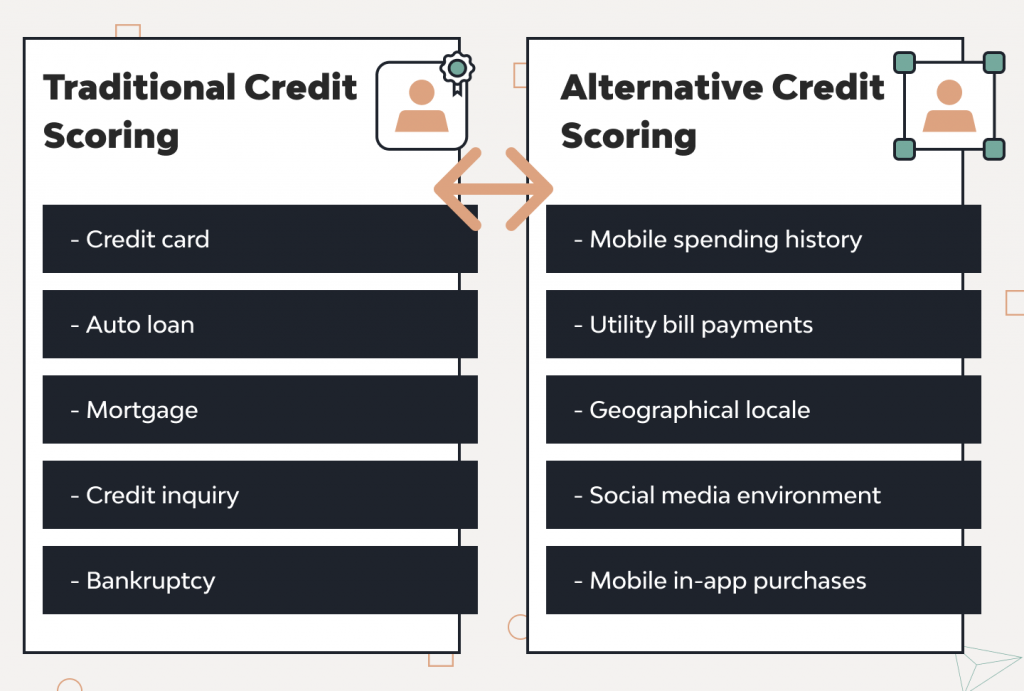 Traditional Credit Scoring

- Credit card

- Auto loan

- Mortgage

- Credit inquiry

- Bankruptcy

Alternative Credit Scoring

- Mobile spending history

- Utility bill payments

- Geographical locale

- Social media environment

- Mobile in-app purchases